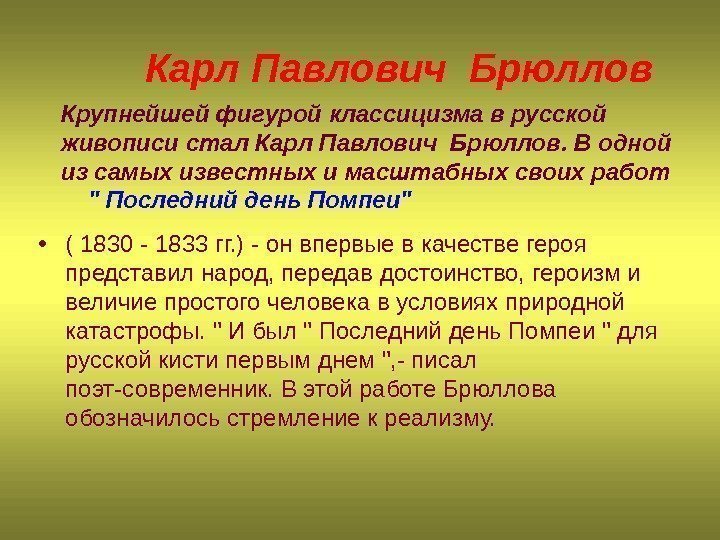 Карл Павлович Брюллов

Крупнейшей фигурой классицизма в русской живописи стал Карл Павлович Брюллов. В одной из самых известных и масштабных своих работ " Последний день Помпеи"

• ( 1830 - 1833 гг.) - он впервые в качестве героя представил народ, передав достоинство, героизм и величие простого человека в условиях природной катастрофы. " И был " Последний день Помпеи " для русской кисти первым днем ",- писал поэт-современник. В этой работе Брюллова обозначилось стремление к реализму.